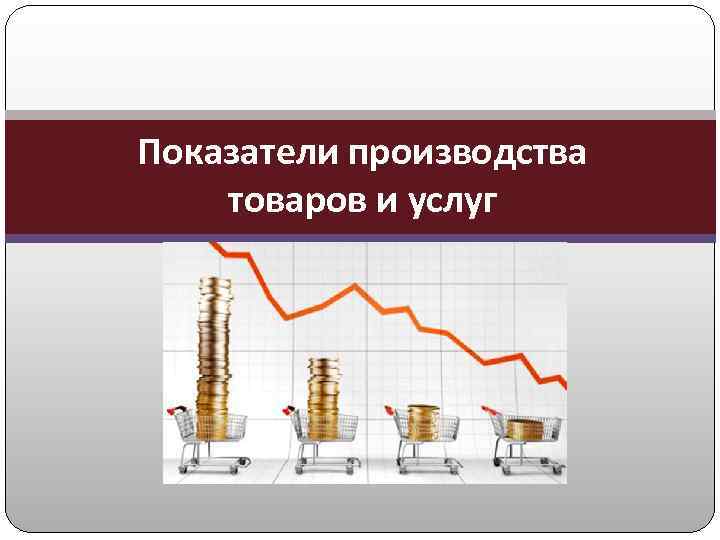 Показатели производства товаров и услуг